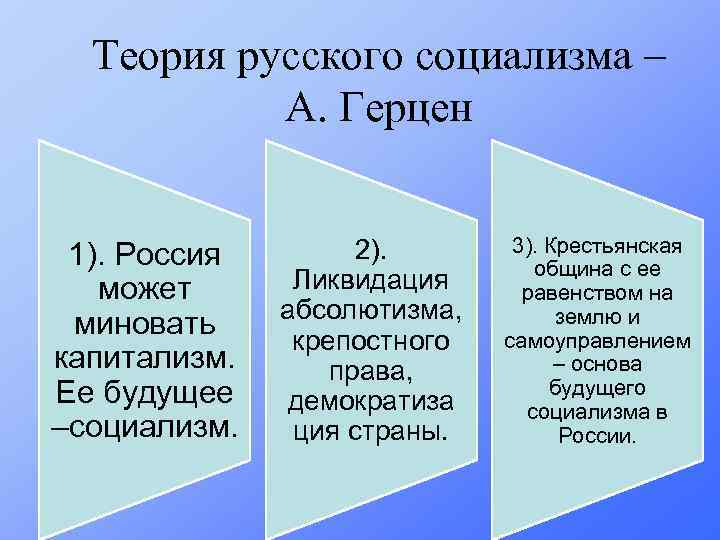 Теория русского социализма – А. Герцен

1). Россия может миновать капитализм. Ее будущее –социализм.

2). Ликвидация абсолютизма, крепостного права, демократиза ция страны.

3). Крестьянская община с ее равенством на землю и самоуправлением – основа будущего социализма в России.